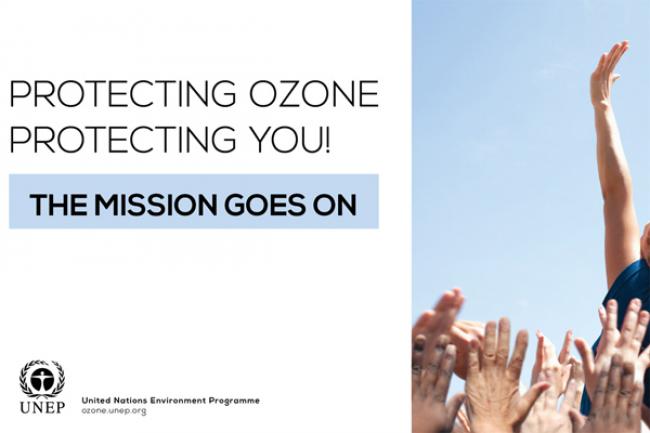 PROTECTING OZONE
PROTECTING YOU!

THE MISSION GOES ON

UNEP

United Nations Environment Programme
ozone.unep.org